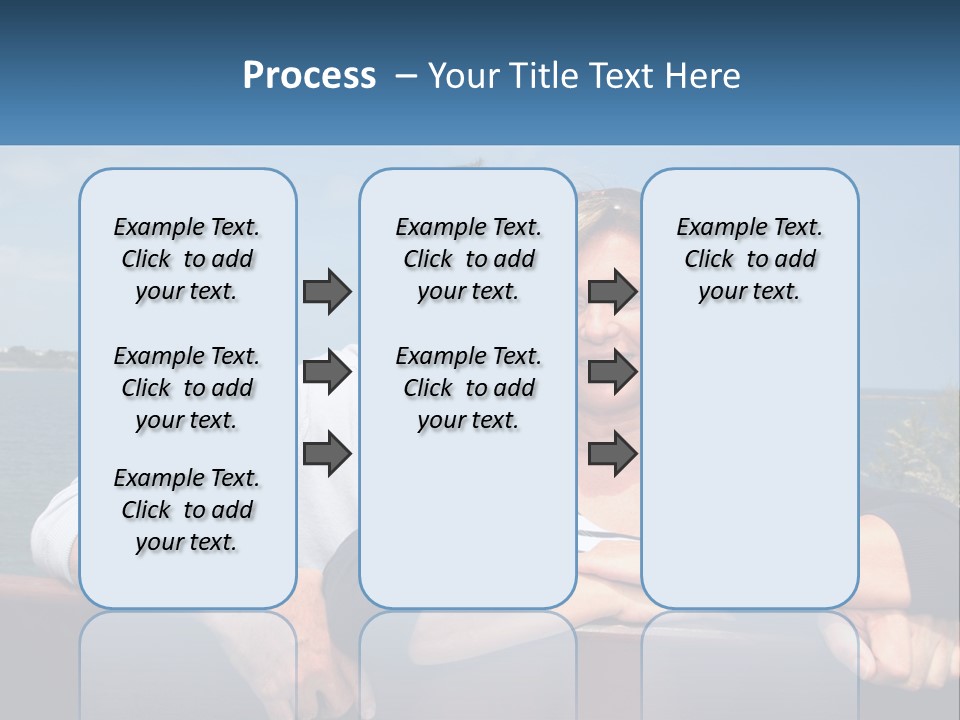 Process – Your Title Text Here

Example Text. Click to add your text.

Example Text. Click to add your text.

Example Text. Click to add your text.

Example Text. Click to add your text.

Example Text. Click to add your text.

Example Text. Click to add your text.